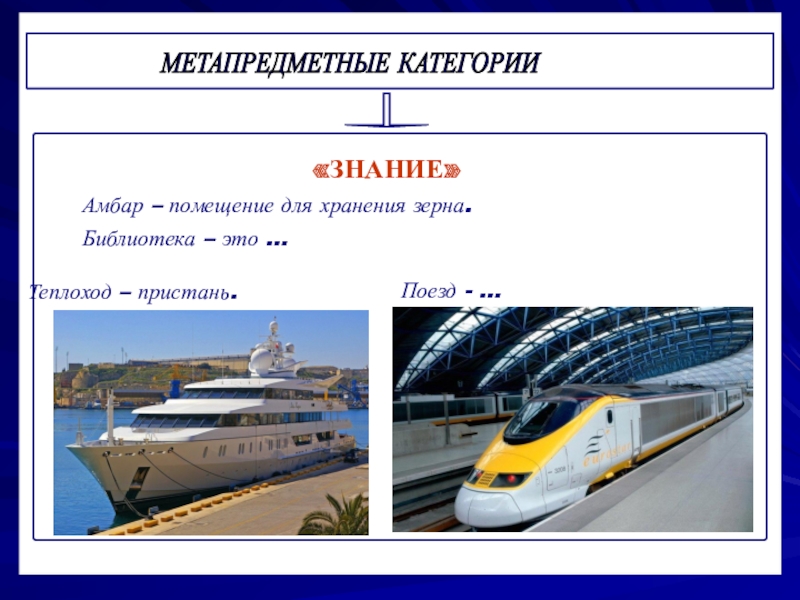 МЕТАПРЕДМЕТНЫЕ КАТЕГОРИИ

«ЗНАНИЕ»

Амбар – помещение для хранения зерна.

Библиотека – это …

Теплоход – пристань.

Поезд - …